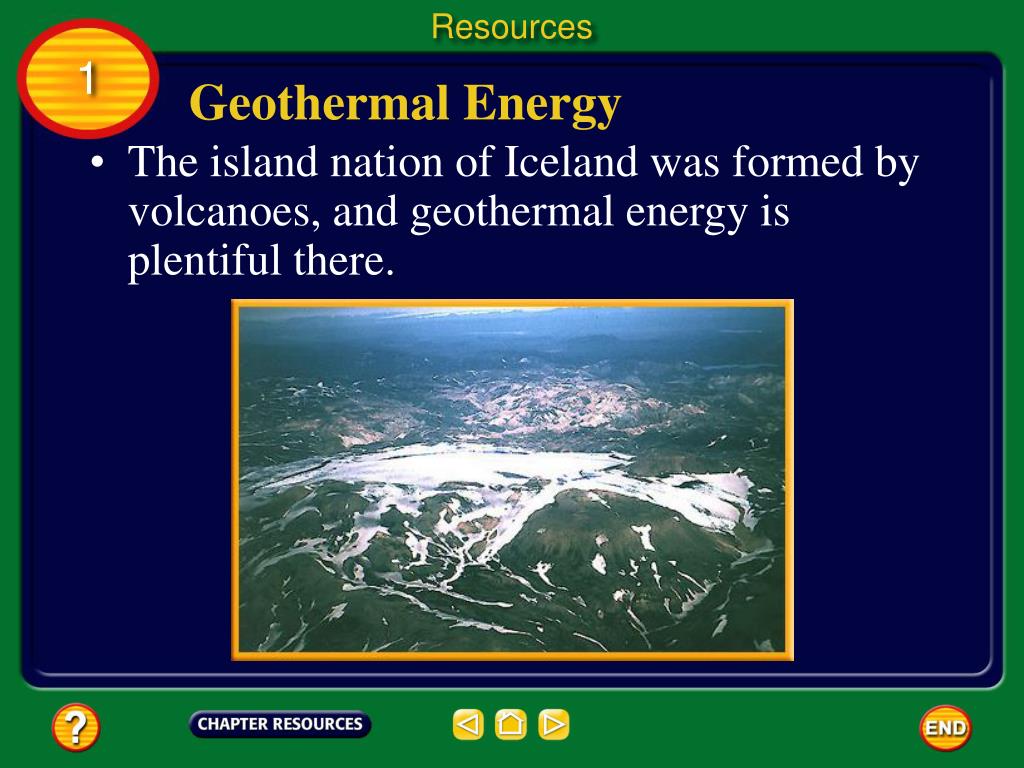 Resources

1

Geothermal Energy

• The island nation of Iceland was formed by volcanoes, and geothermal energy is plentiful there.

?

CHAPTER RESOURCES

END